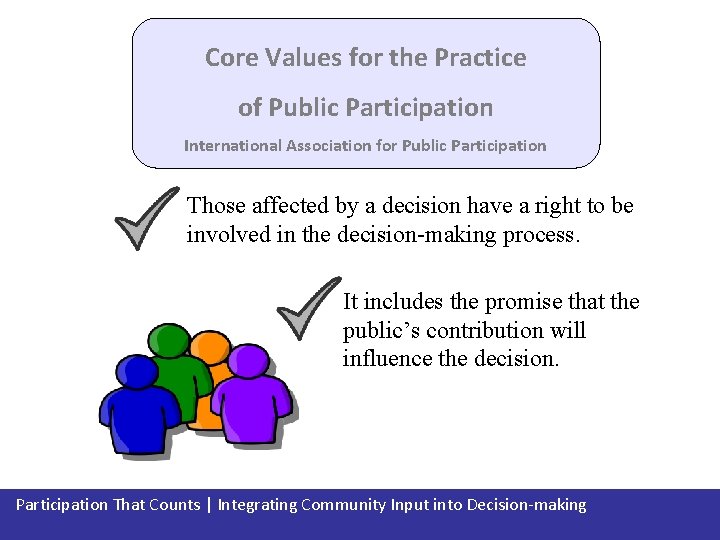 Core Values for the Practice of Public Participation

International Association for Public Participation

Those affected by a decision have a right to be involved in the decision-making process.

It includes the promise that the public's contribution will influence the decision.

Participation That Counts | Integrating Community Input into Decision-making